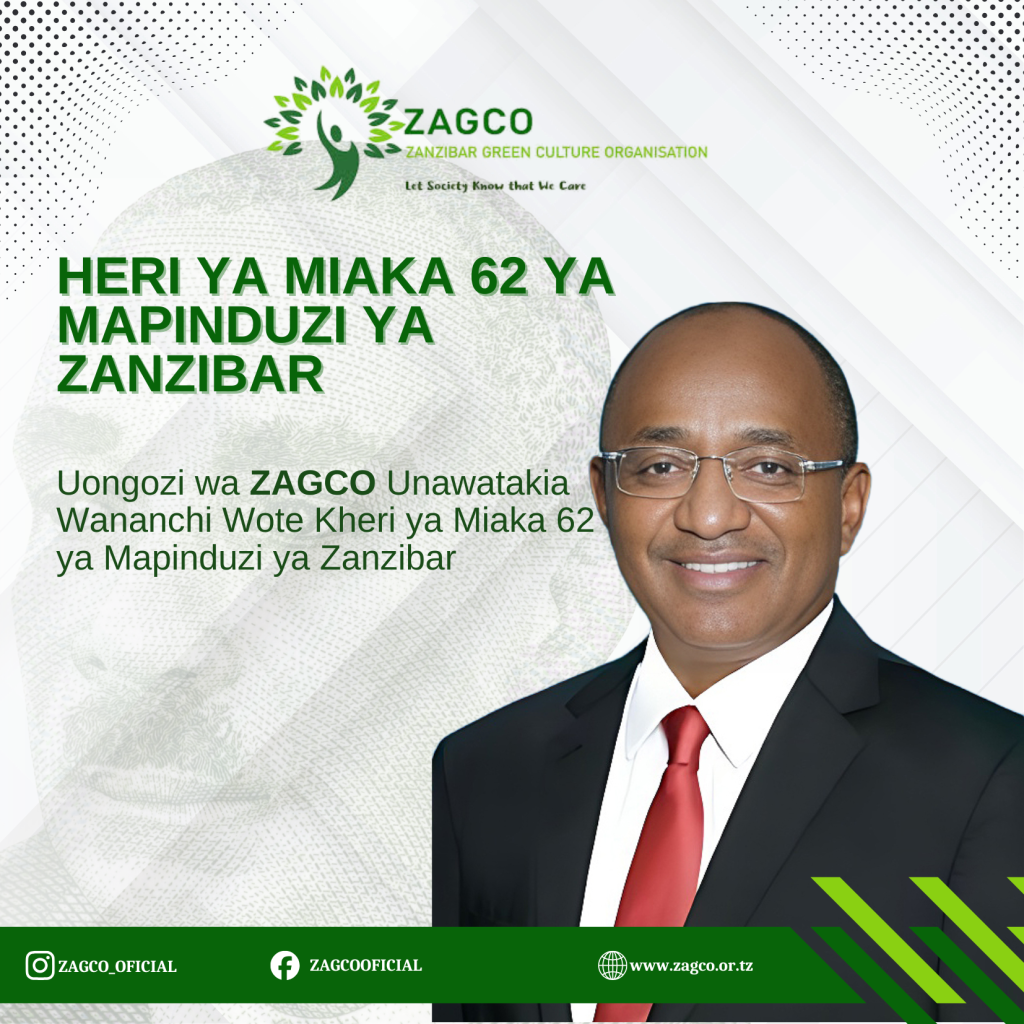 ZAGCO
ZANZIBAR GREEN CULTURE ORGANISATION
Let Society Know that We Care

HERI YA MIAKA 62 YA MAPINDUZI YA ZANZIBAR

Uongozi wa ZAGCO Unawatakia Wananchi Wote Kheri ya Miaka 62 ya Mapinduzi ya Zanzibar

ZAGCO_OFICIAL

ZAGCOOFICIAL

www.zagco.or.tz